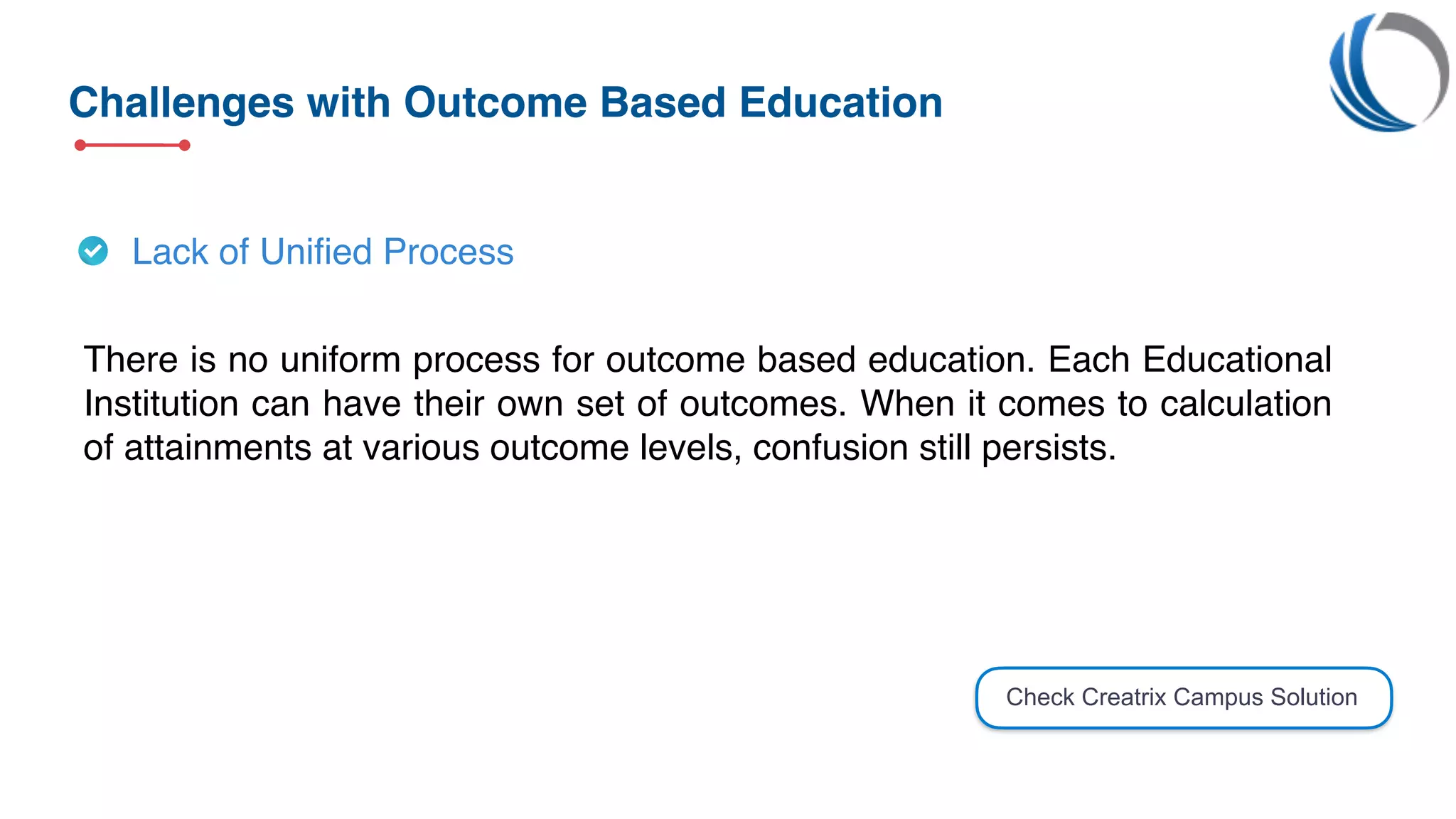 Challenges with Outcome Based Education

Lack of Unified Process

There is no uniform process for outcome based education. Each Educational Institution can have their own set of outcomes. When it comes to calculation of attainments at various outcome levels, confusion still persists.

Check Creatrix Campus Solution